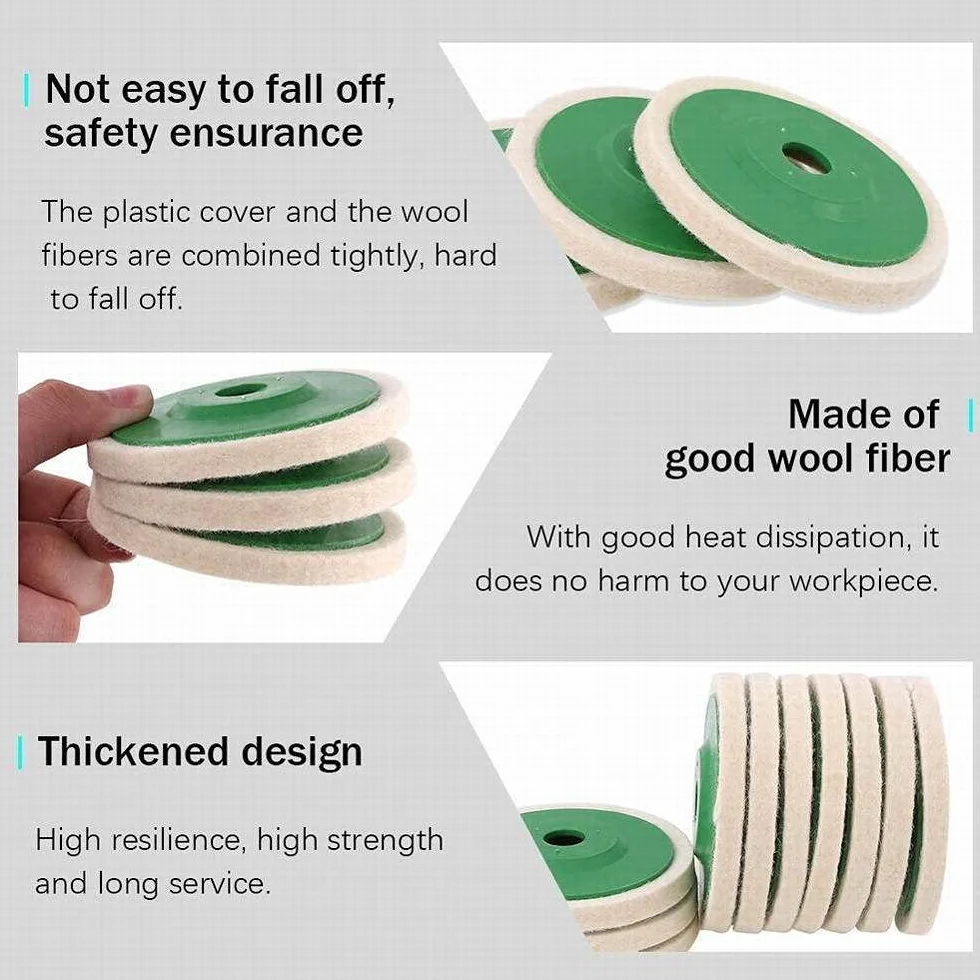 Not easy to fall off, safety ensurance

The plastic cover and the wool fibers are combined tightly, hard to fall off.

Made of good wool fiber

With good heat dissipation, it does no harm to your workpiece.

Thickened design

High resilience, high strength and long service.